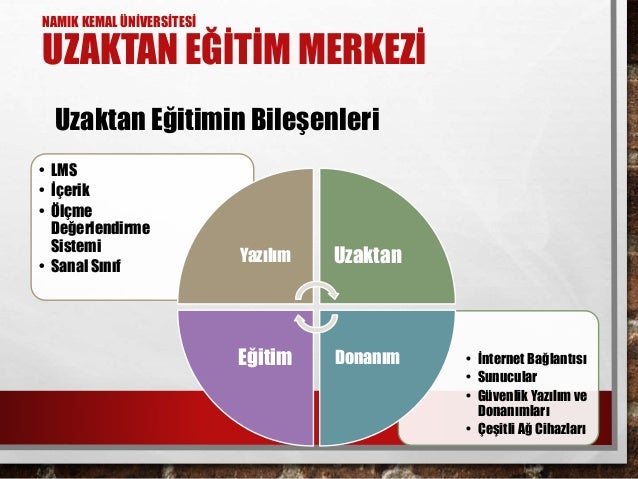 NAMIK KEMAL ÜNİVERSİTESİ
UZAKTAN EĞİTİM MERKEZİ

Uzaktan Eğitimin Bileşenleri

• LMS
• İçerik
• Ölçme Değerlendirme Sistemi
• Sanal Sınıf

Yazılım

Uzaktan

Eğitim

Donanım

• İnternet Bağlantısı
• Sunucular
• Güvenlik Yazılım ve Donanımları
• Çeşitli Ağ Cihazları